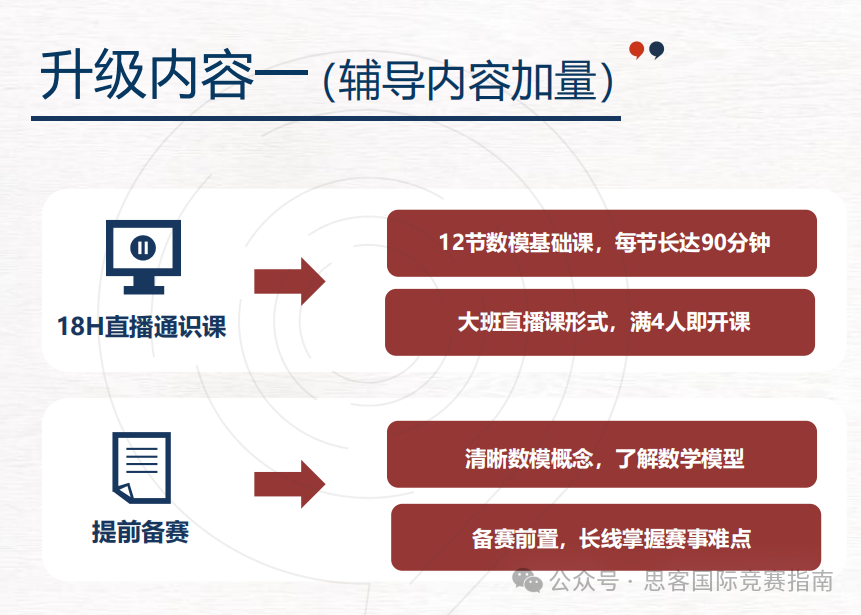 升级内容一（辅导内容加量）

18H直播通识课

12节数模基础课，每节长达90分钟

大班直播课形式，满4人即开课

提前备赛

清晰数模概念，了解数学模型

备赛前置，长线掌握赛事难点

公众号 · 思客国际竞赛指南